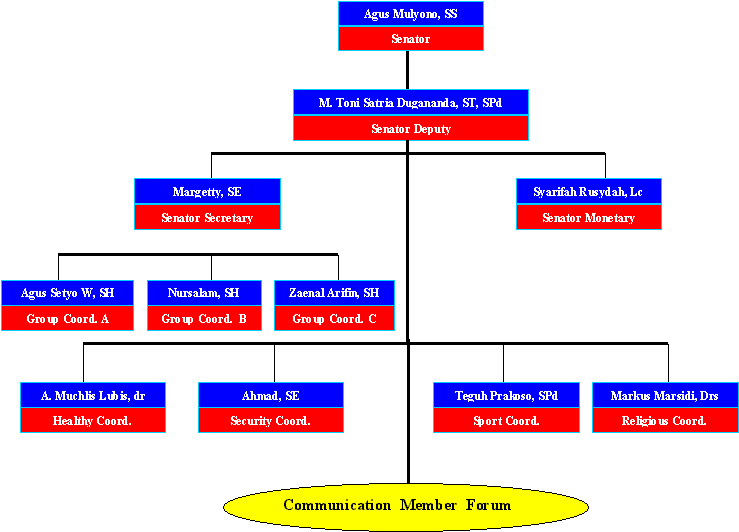 Agus Mulyono, SS
Senator

M. Toni Satria Dugananda, ST, SPd
Senator Deputy

Margetty, SE
Senator Secretary

Syarifah Rusydah, Lc
Senator Monetary

Agus Setyo W, SH
Group Coord. A

Nursalam, SH
Group Coord. B

Zaenal Arifin, SH
Group Coord. C

A. Muchlis Lubis, dr
Healthy Coord.

Ahmad, SE
Security Coord.

Teguh Prakoso, SPd
Sport Coord.

Markus Marsidi, Drs
Religious Coord.

Communication Member Forum